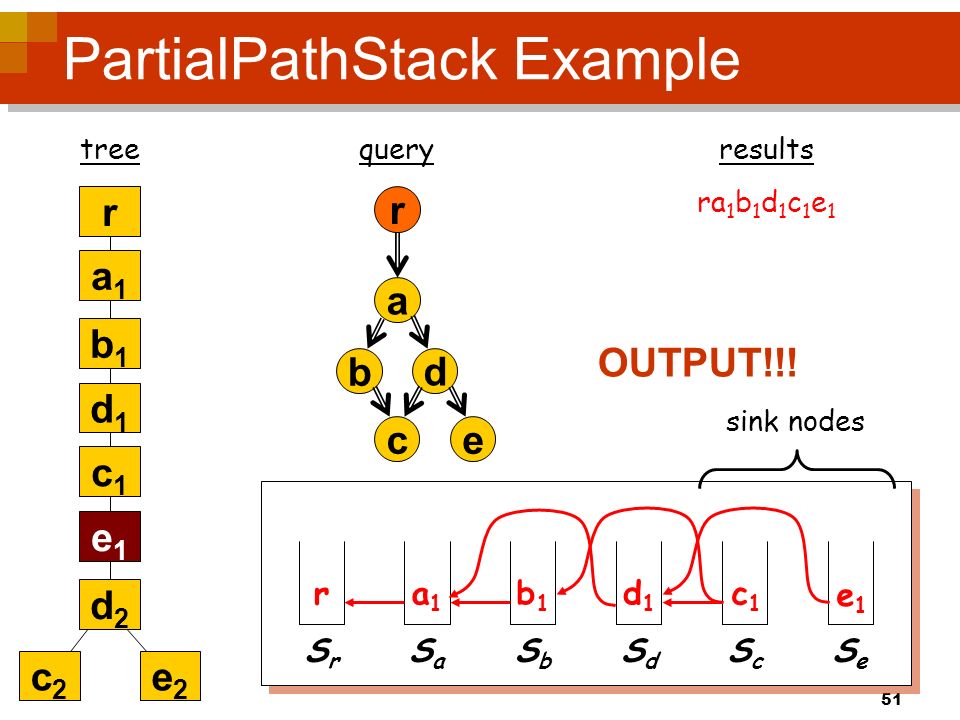 PartialPathStack Example

tree

r

$a_1$

$b_1$

$d_1$

$c_1$

$e_1$

$d_2$

$c_2$

$e_2$

query

r

a

b

d

c

e

results

$ra_1b_1d_1c_1e_1$

OUTPUT!!!

sink nodes

r

$a_1$

$b_1$

$d_1$

$c_1$

$e_1$

$S_r$

$S_a$

$S_b$

$S_d$

$S_c$

$S_e$

51